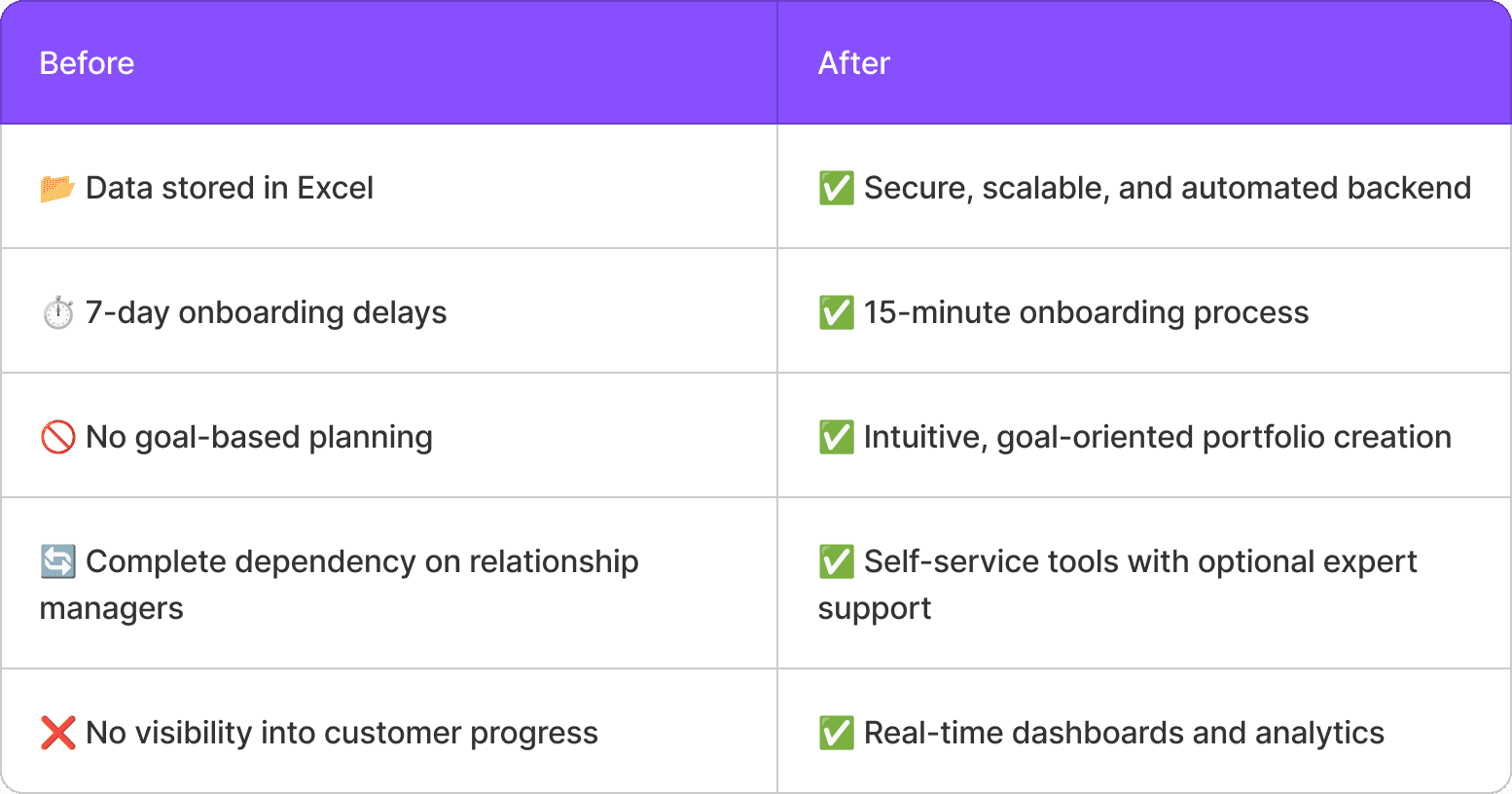 | Before | After |
|---|---|
| 📂 Data stored in Excel | ✅ Secure, scalable, and automated backend |
| ⏱️ 7-day onboarding delays | ✅ 15-minute onboarding process |
| 🚫 No goal-based planning | ✅ Intuitive, goal-oriented portfolio creation |
| 🔄 Complete dependency on relationship managers | ✅ Self-service tools with optional expert support |
| ❌ No visibility into customer progress | ✅ Real-time dashboards and analytics |